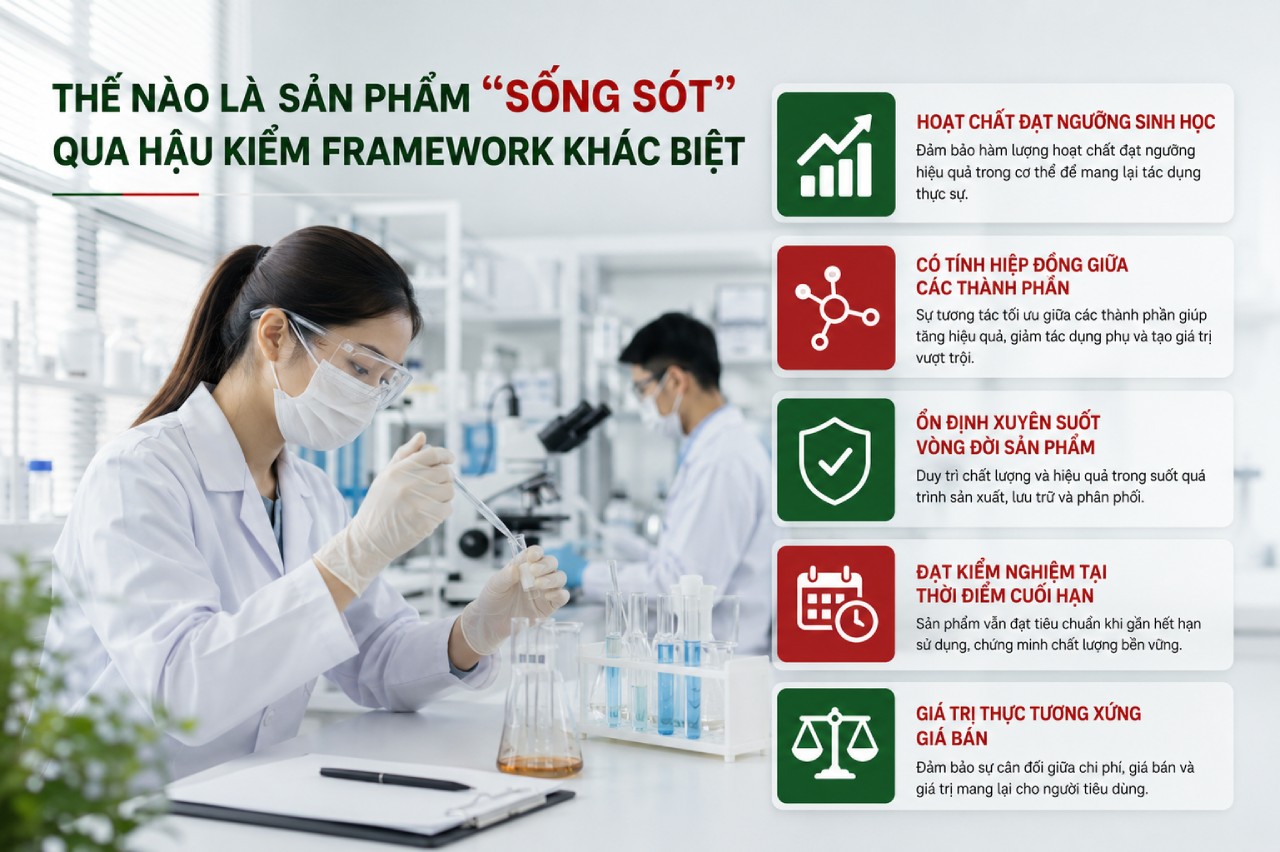 THẾ NÀO LÀ SẢN PHẨM “SỐNG SÓT” QUA HẬU KIỂM FRAMEWORK KHÁC BIỆT

HOẠT CHẤT ĐẠT NGƯỠNG SINH HỌC
Đảm bảo hàm lượng hoạt chất đạt ngưỡng hiệu quả trong cơ thể để mang lại tác dụng thực sự.

CÓ TÍNH HIỆP ĐỒNG GIỮA CÁC THÀNH PHẦN
Sự tương tác tối ưu giữa các thành phần giúp tăng hiệu quả, giảm tác dụng phụ và tạo giá trị vượt trội.

ỔN ĐỊNH XUYÊN SUỐT VÒNG ĐỜI SẢN PHẨM
Duy trì chất lượng và hiệu quả trong suốt quá trình sản xuất, lưu trữ và phân phối.

ĐẠT KIỂM NGHIỆM TẠI THỜI ĐIỂM CUỐI HẠN
Sản phẩm vẫn đạt tiêu chuẩn khi gần hết hạn sử dụng, chứng minh chất lượng bền vững.

GIÁ TRỊ THỰC TƯƠNG XỨNG GIÁ BÁN
Đảm bảo sự cân đối giữa chi phí, giá bán và giá trị mang lại cho người tiêu dùng.